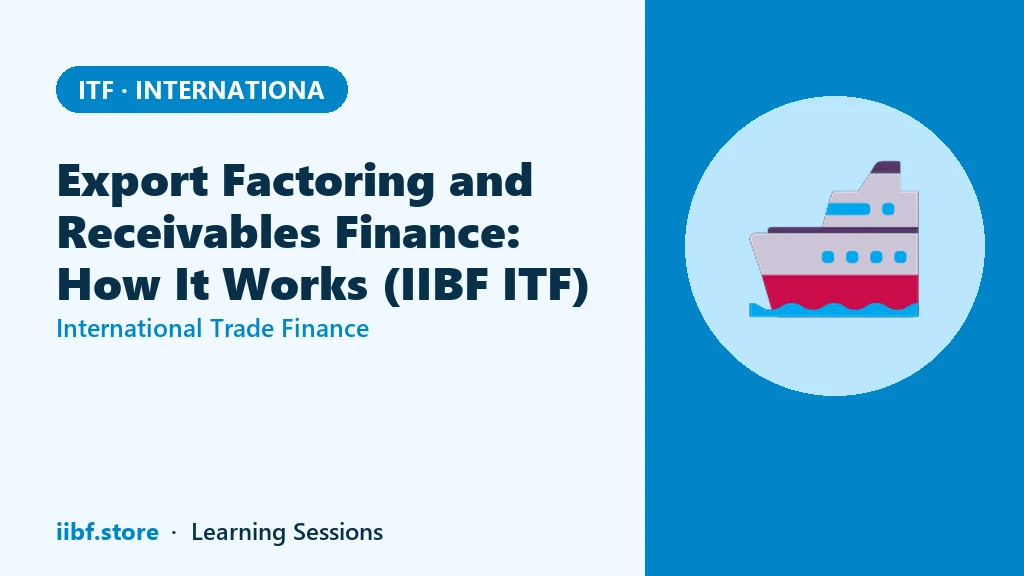 ITF · INTERNATIONA

Export Factoring and Receivables Finance: How It Works (IIBF ITF)

International Trade Finance

iibf.store · Learning Sessions